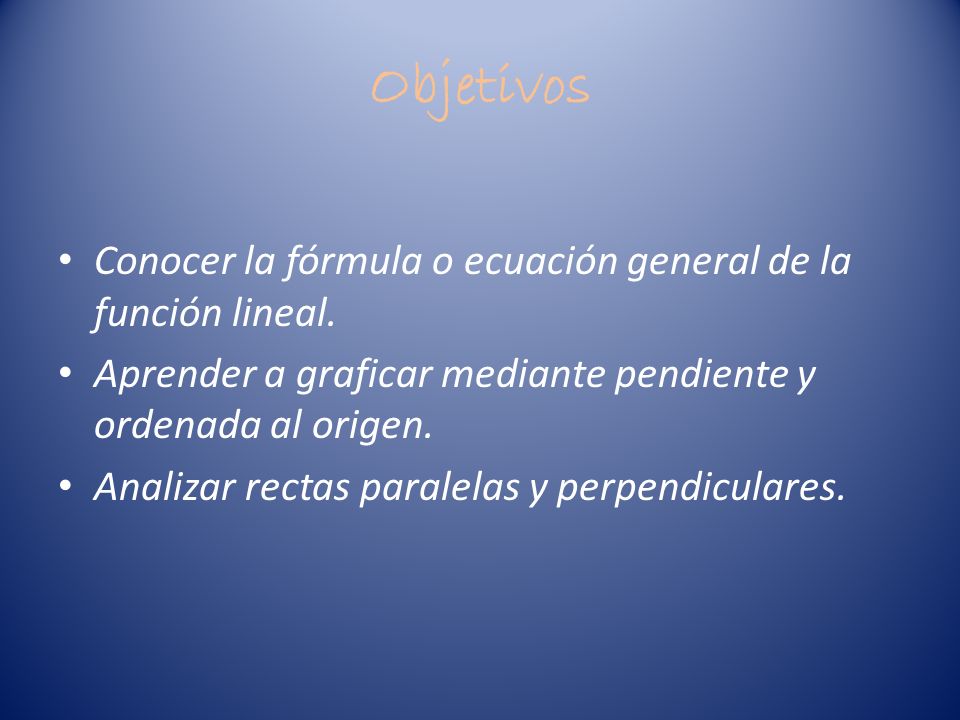 Objetivos

• Conocer la fórmula o ecuación general de la función lineal.
• Aprender a graficar mediante pendiente y ordenada al origen.
• Analizar rectas paralelas y perpendiculares.